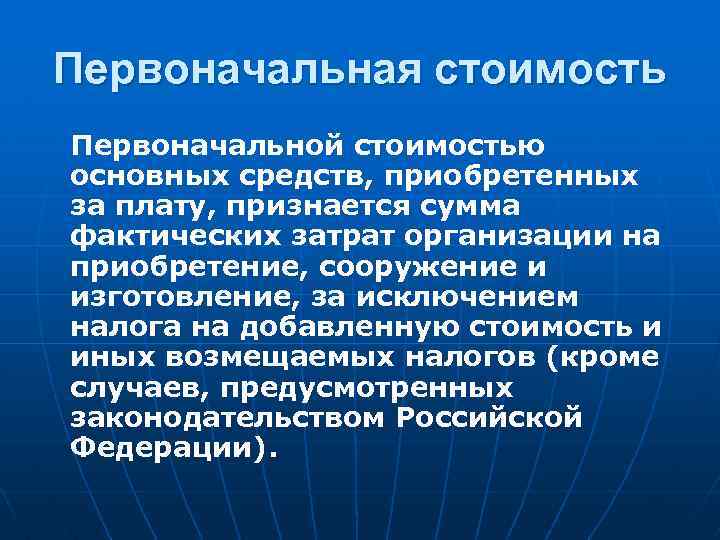 Первоначальная стоимость

Первоначальной стоимостью основных средств, приобретенных за плату, признается сумма фактических затрат организации на приобретение, сооружение и изготовление, за исключением налога на добавленную стоимость и иных возмещаемых налогов (кроме случаев, предусмотренных законодательством Российской Федерации).